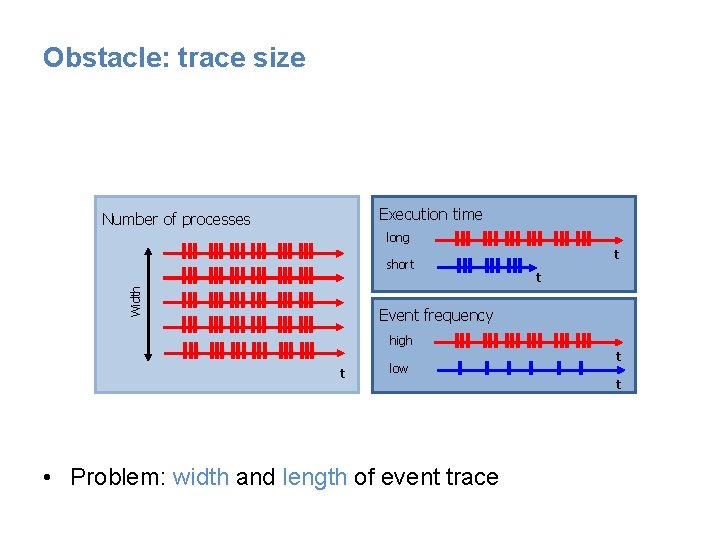 Obstacle: trace size

Number of processes

Width

t

Execution time

long

t

short

t

Event frequency

high

t

low

t

• Problem: width and length of event trace